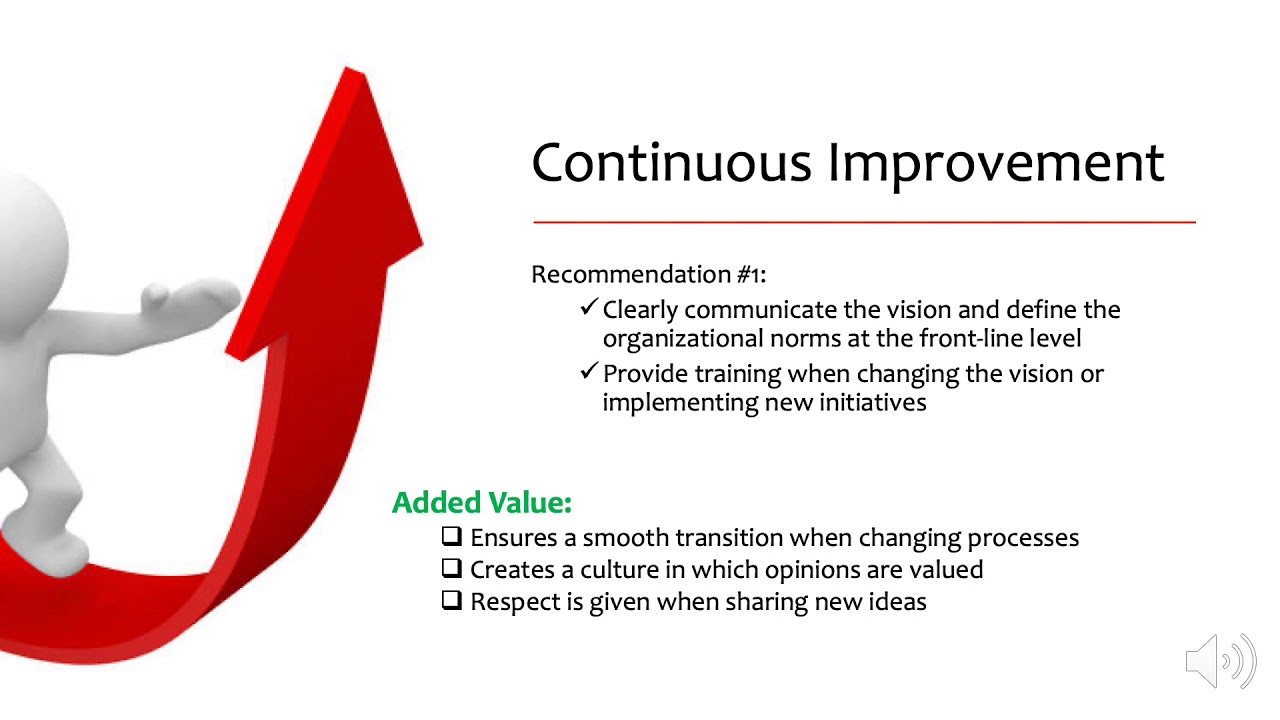 Continuous Improvement

Recommendation #1:

✓ Clearly communicate the vision and define the organizational norms at the front-line level

✓ Provide training when changing the vision or implementing new initiatives

Added Value:

❑ Ensures a smooth transition when changing processes

❑ Creates a culture in which opinions are valued

❑ Respect is given when sharing new ideas